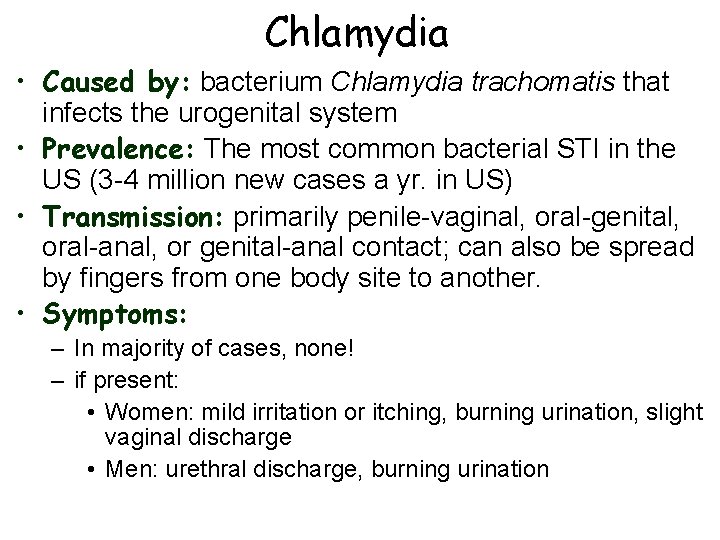 Chlamydia

• Caused by: bacterium Chlamydia trachomatis that infects the urogenital system

• Prevalence: The most common bacterial STI in the US (3-4 million new cases a yr. in US)

• Transmission: primarily penile-vaginal, oral-genital, oral-anal, or genital-anal contact; can also be spread by fingers from one body site to another.

• Symptoms:

– In majority of cases, none!

– if present:

• Women: mild irritation or itching, burning urination, slight vaginal discharge

• Men: urethral discharge, burning urination